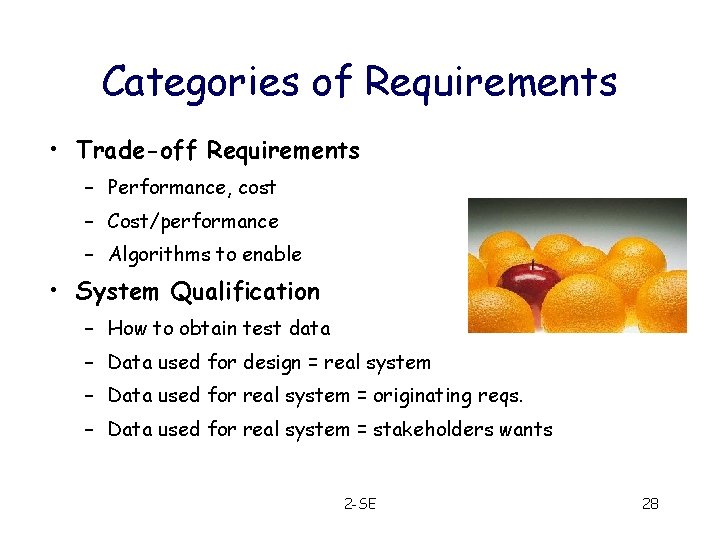 Categories of Requirements

• Trade-off Requirements
  – Performance, cost
  – Cost/performance
  – Algorithms to enable
• System Qualification
  – How to obtain test data
  – Data used for design = real system
  – Data used for real system = originating reqs.
  – Data used for real system = stakeholders wants

2-SE

28